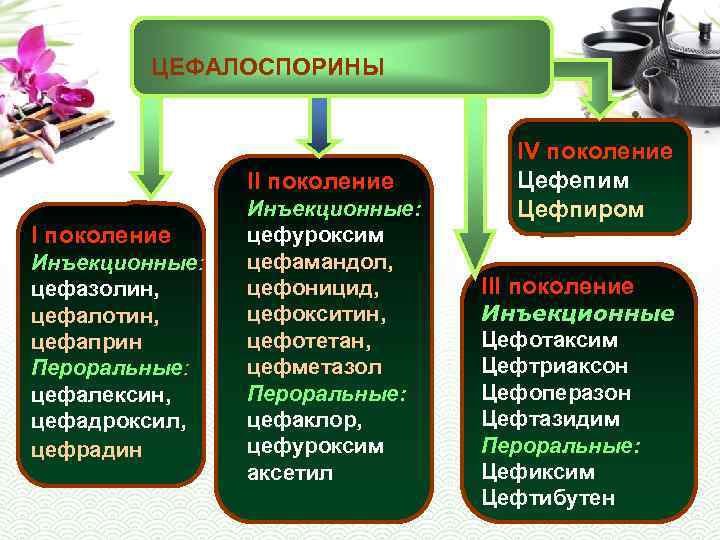 ЦЕФАЛОСПОРИНЫ

I поколение
Инъекционные:
цефазолин,
цефалотин,
цефаприн
Пероральные:
цефалексин,
цефадроксил,
цефрадин

II поколение
Инъекционные:
цефуроксим
цефамандол,
цефоницид,
цефокситин,
цефотетан,
цефметазол
Пероральные:
цефаклор,
цефуроксим
аксетил

III поколение
Инъекционные
Цефотаксим
Цефтриаксон
Цефоперазон
Цефтазидим
Пероральные:
Цефиксим
Цефтибутен

IV поколение
Цефепим
Цефпиром